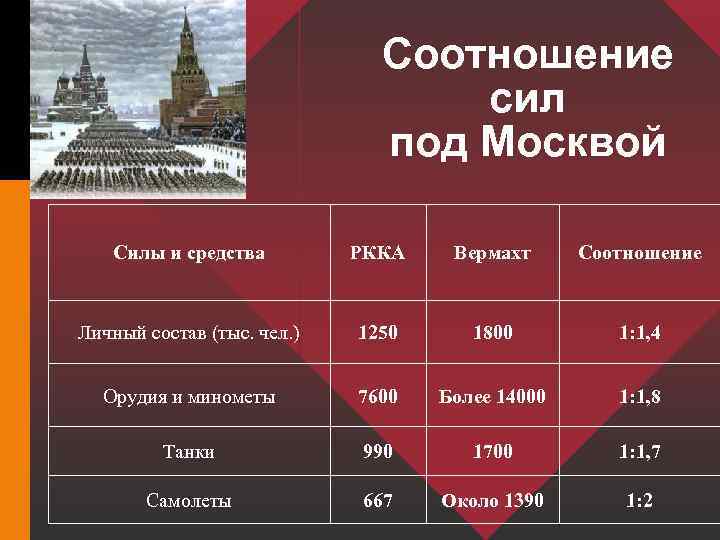 Соотношение сил под Москвой

| Силы и средства | РККА | Вермахт | Соотношение |
|---|---|---|---|
| Личный состав (тыс. чел.) | 1250 | 1800 | 1:1,4 |
| Орудия и минометы | 7600 | Более 14000 | 1:1,8 |
| Танки | 990 | 1700 | 1:1,7 |
| Самолеты | 667 | Около 1390 | 1:2 |